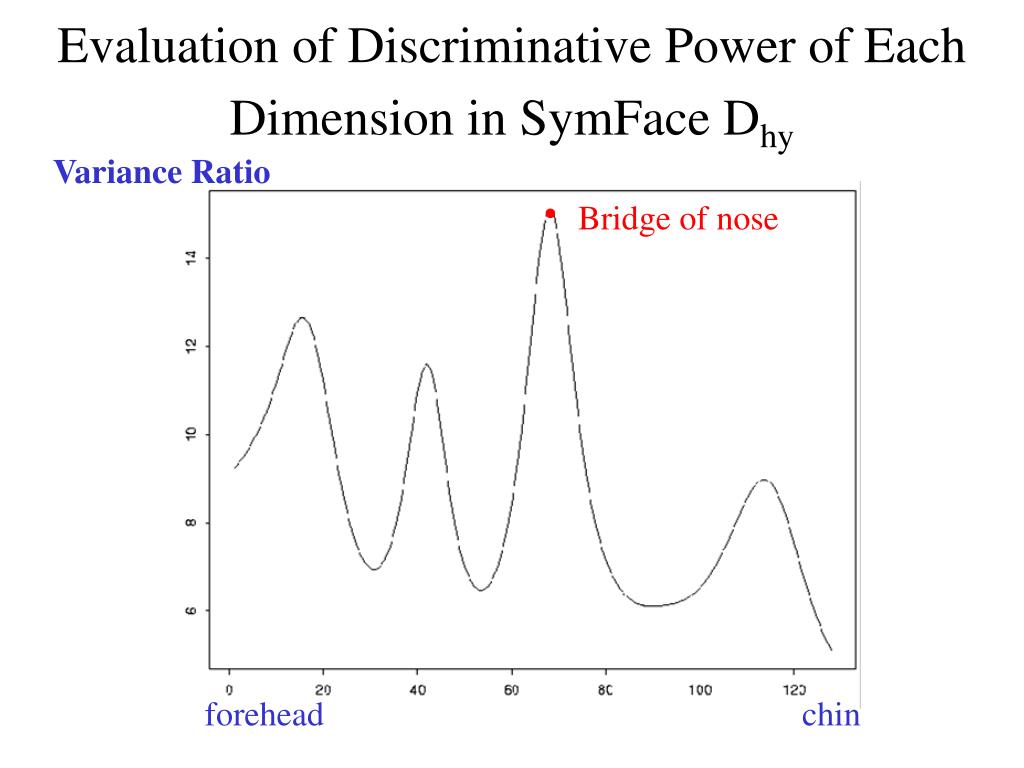 Evaluation of Discriminative Power of Each Dimension in SymFace $D_{hy}$

Variance Ratio

Bridge of nose

14
12
10
8
6

0 20 40 60 80 100 120

forehead

chin